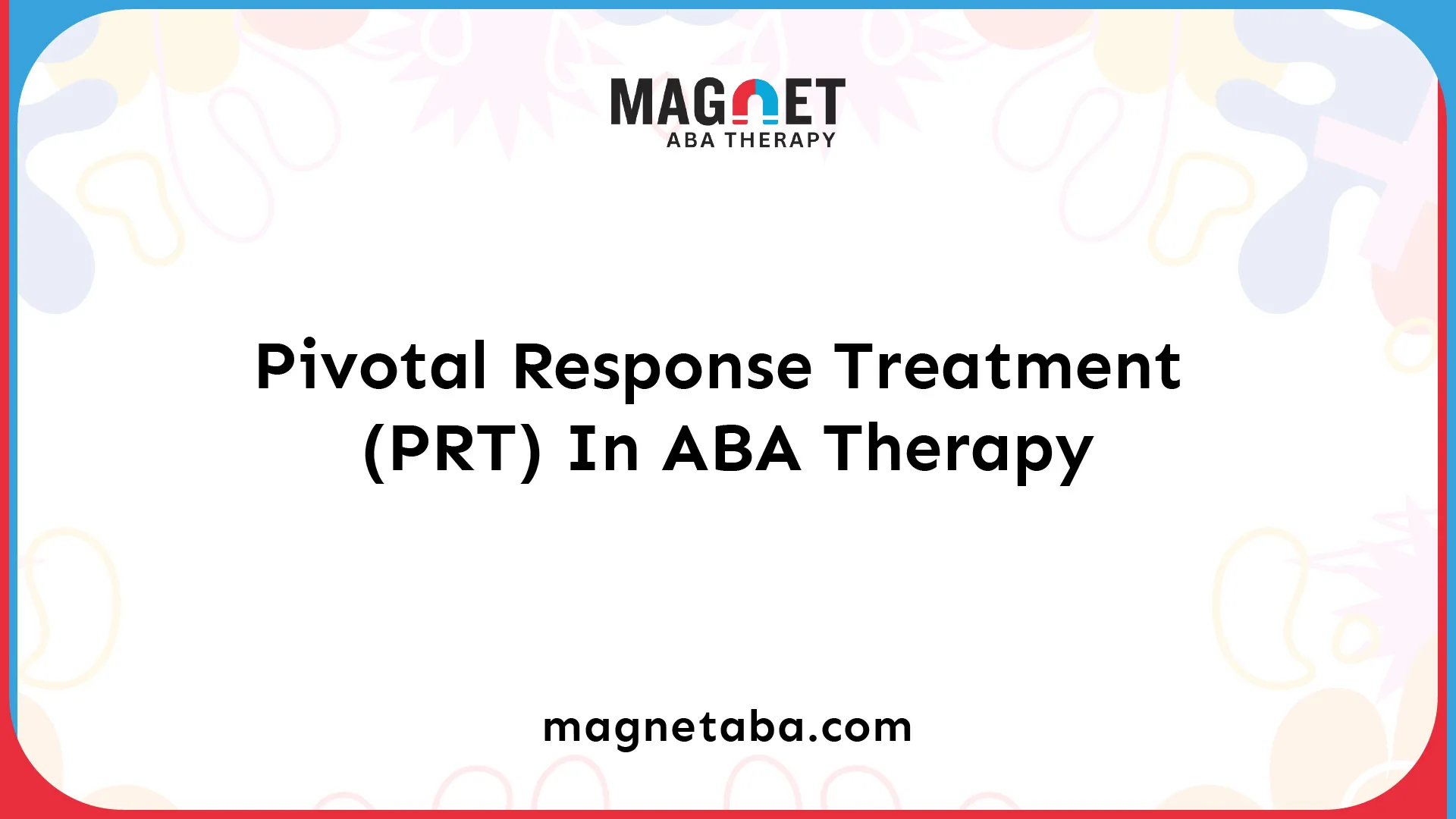 MAGNET
ABA THERAPY

Pivotal Response Treatment (PRT) In ABA Therapy

magnetaba.com